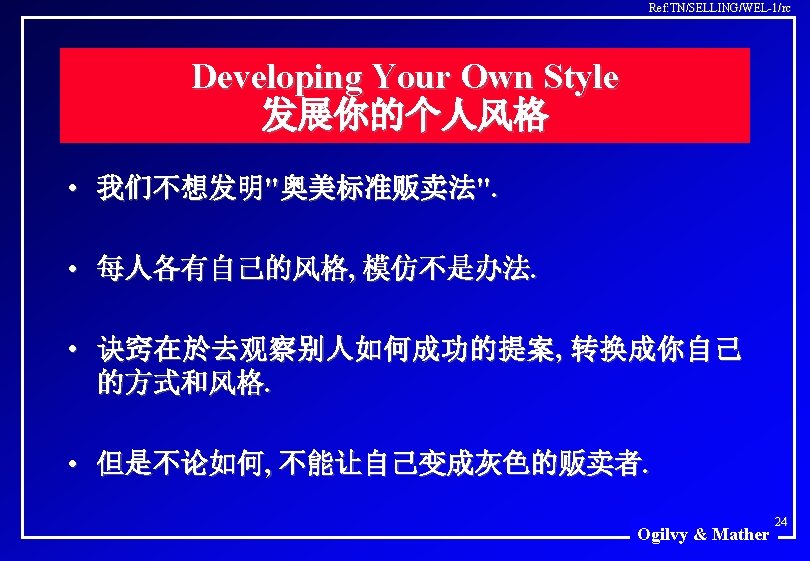 Ref:TN/SELLING/WEL-1/rc

Developing Your Own Style
发展你的个人风格

• 我们不想发明"奥美标准贩卖法".

• 每人各有自己的风格, 模仿不是办法.

• 诀窍在於去观察别人如何成功的提案, 转换成你自己的方式和风格.

• 但是不论如何, 不能让自己变成灰色的贩卖者.

24

Ogilvy & Mather